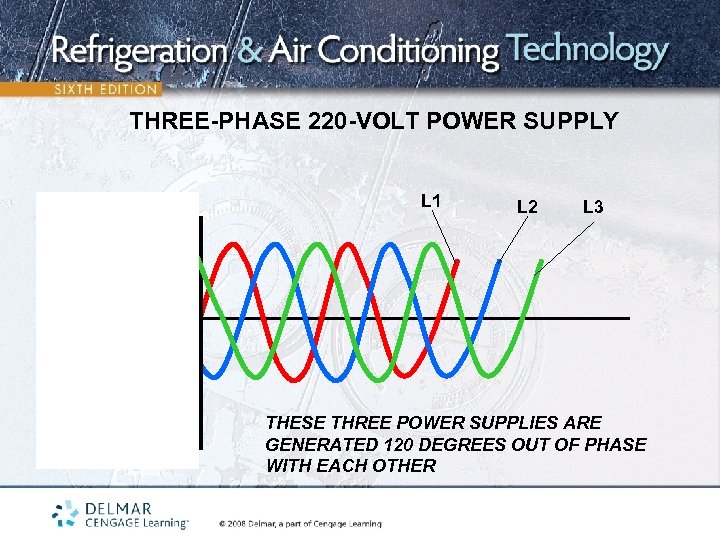 Refrigeration & Air Conditioning Technology
SIXTH EDITION

THREE-PHASE 220-VOLT POWER SUPPLY

L1
L2
L3

THESE THREE POWER SUPPLIES ARE GENERATED 120 DEGREES OUT OF PHASE WITH EACH OTHER

DELMAR
CENGAGE Learning™

© 2008 Delmar, a part of Cengage Learning